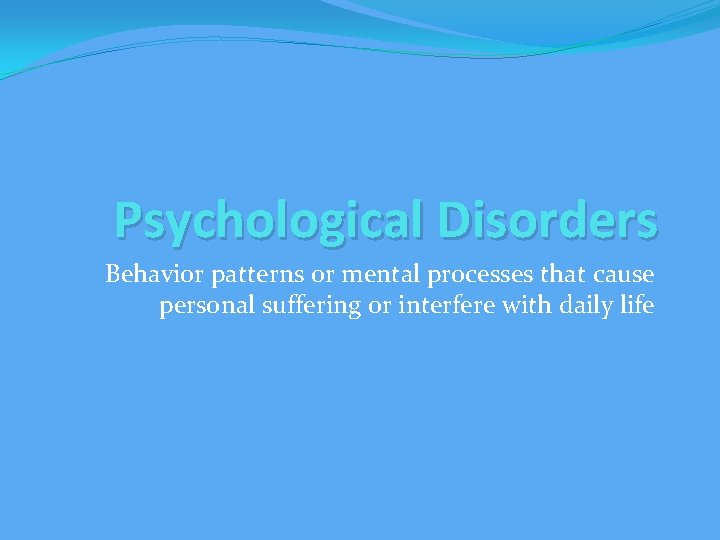 Psychological Disorders

Behavior patterns or mental processes that cause personal suffering or interfere with daily life